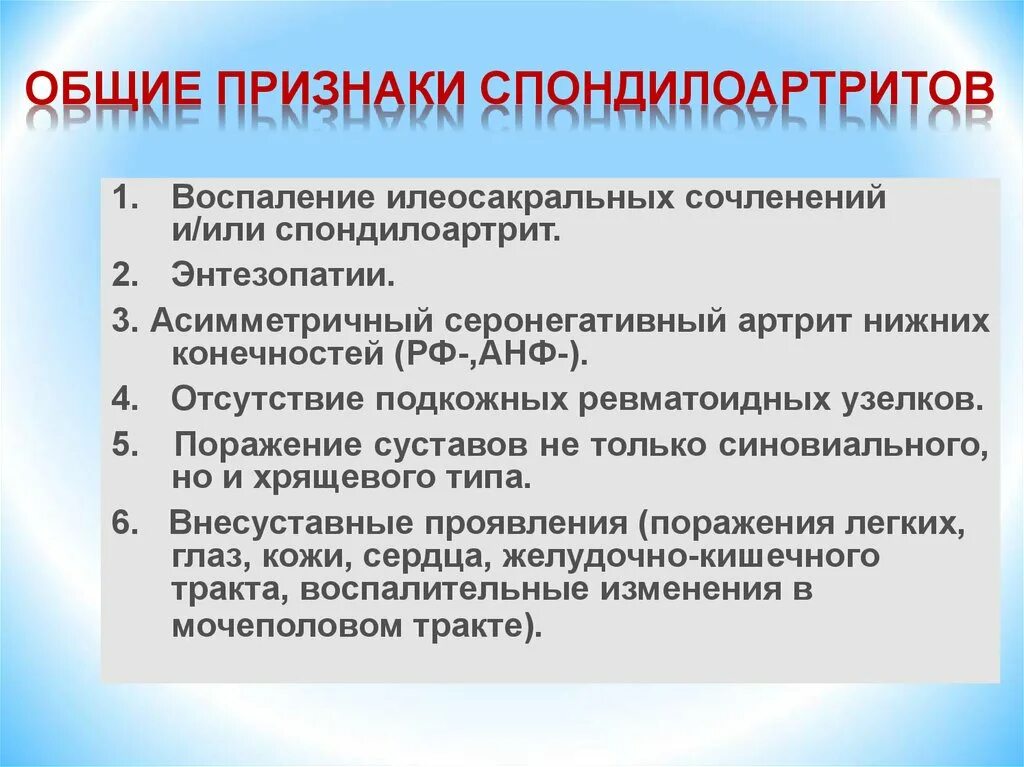 ОБЩИЕ ПРИЗНАКИ СПОНДИЛОАРТРИТОВ

1. Воспаление илеосакральных сочленений и/или спондилоартрит.

2. Энтезопатии.

3. Асимметричный серонегативный артрит нижних конечностей (РФ-,АНФ-).

4. Отсутствие подкожных ревматоидных узелков.

5. Поражение суставов не только синовиального, но и хрящевого типа.

6. Внесуставные проявления (поражения легких, глаз, кожи, сердца, желудочно-кишечного тракта, воспалительные изменения в мочеполовом тракте).